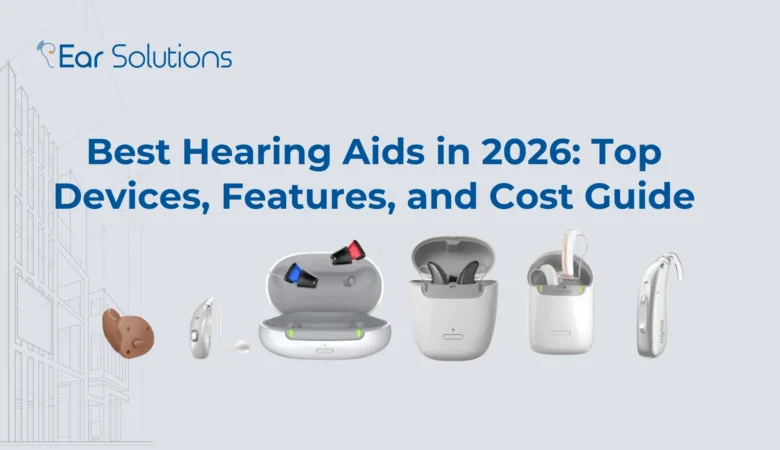 Ear Solutions

Best Hearing Aids in 2026: Top Devices, Features, and Cost Guide